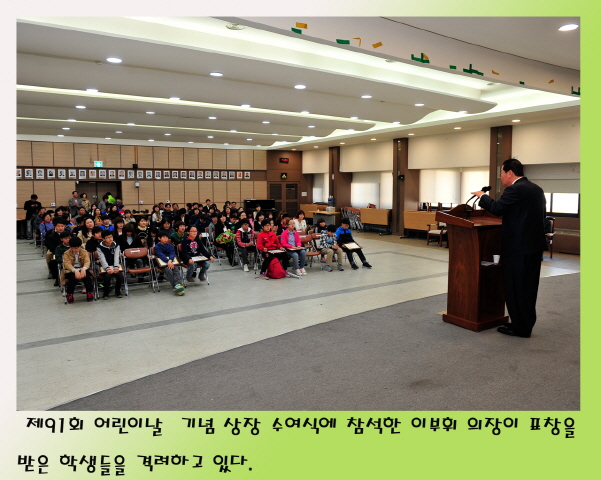 제91회 어린이날 기념 상장 수여식에 참석한 이부휘 의장이 표창을 받은 학생들을 격려하고 있다.